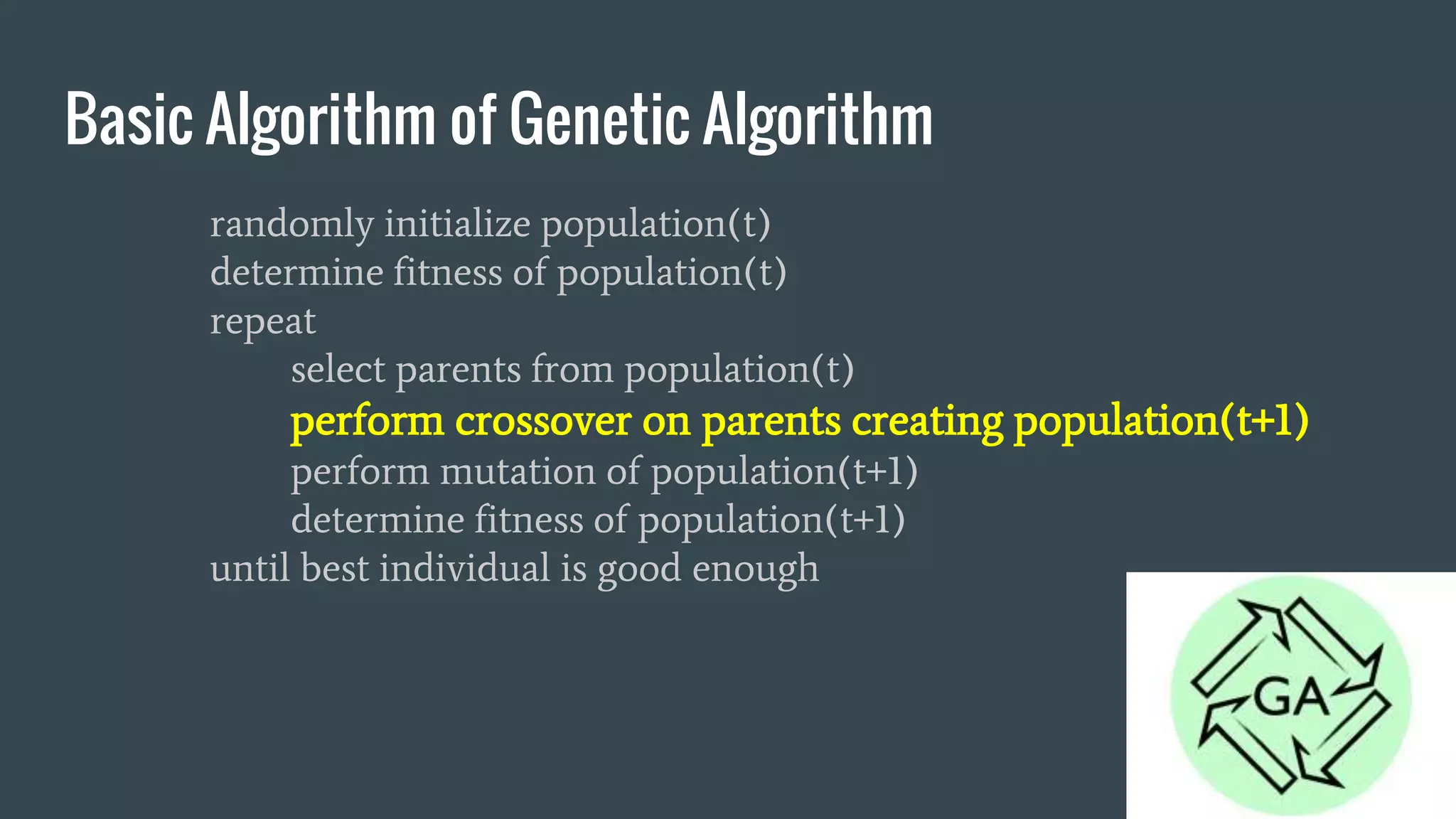 Basic Algorithm of Genetic Algorithm

randomly initialize population(t)
determine fitness of population(t)
repeat
select parents from population(t)
perform crossover on parents creating population(t+1)
perform mutation of population(t+1)
determine fitness of population(t+1)
until best individual is good enough

GA